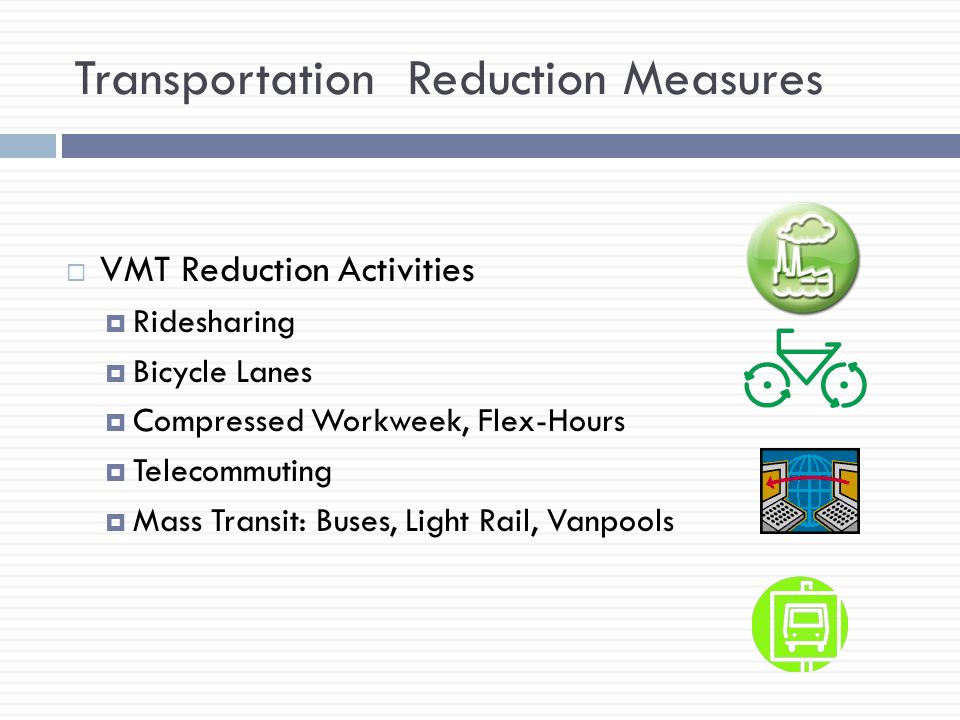 Transportation  Reduction Measures

VMT Reduction Activities
Ridesharing
Bicycle Lanes
Compressed Workweek, Flex-Hours
Telecommuting
Mass Transit: Buses, Light Rail, Vanpools